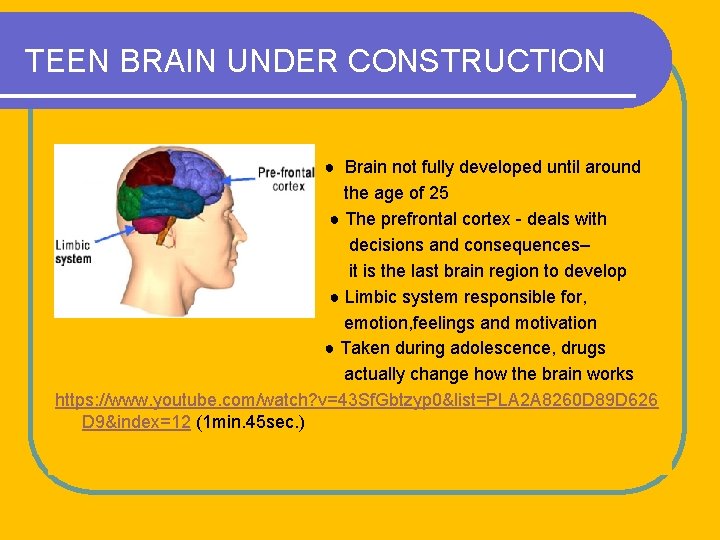 TEEN BRAIN UNDER CONSTRUCTION

Pre-frontal cortex

Limbic system

● Brain not fully developed until around the age of 25

● The prefrontal cortex - deals with decisions and consequences– it is the last brain region to develop

● Limbic system responsible for, emotion,feelings and motivation

● Taken during adolescence, drugs actually change how the brain works

https://www.youtube.com/watch?v=43SfGbtzyp0&list=PLA2A8260D89D626D9&index=12 (1min.45sec.)